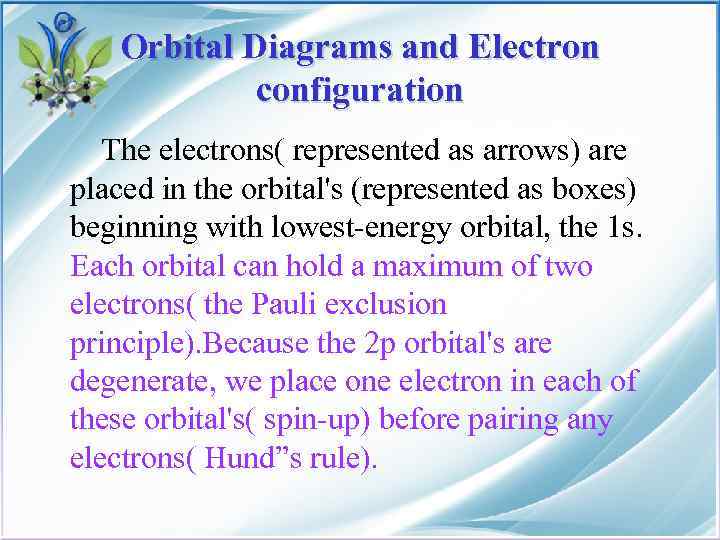 Orbital Diagrams and Electron configuration

The electrons( represented as arrows) are placed in the orbital's (represented as boxes) beginning with lowest-energy orbital, the 1s. Each orbital can hold a maximum of two electrons( the Pauli exclusion principle).Because the 2p orbital's are degenerate, we place one electron in each of these orbital's( spin-up) before pairing any electrons( Hund”s rule).